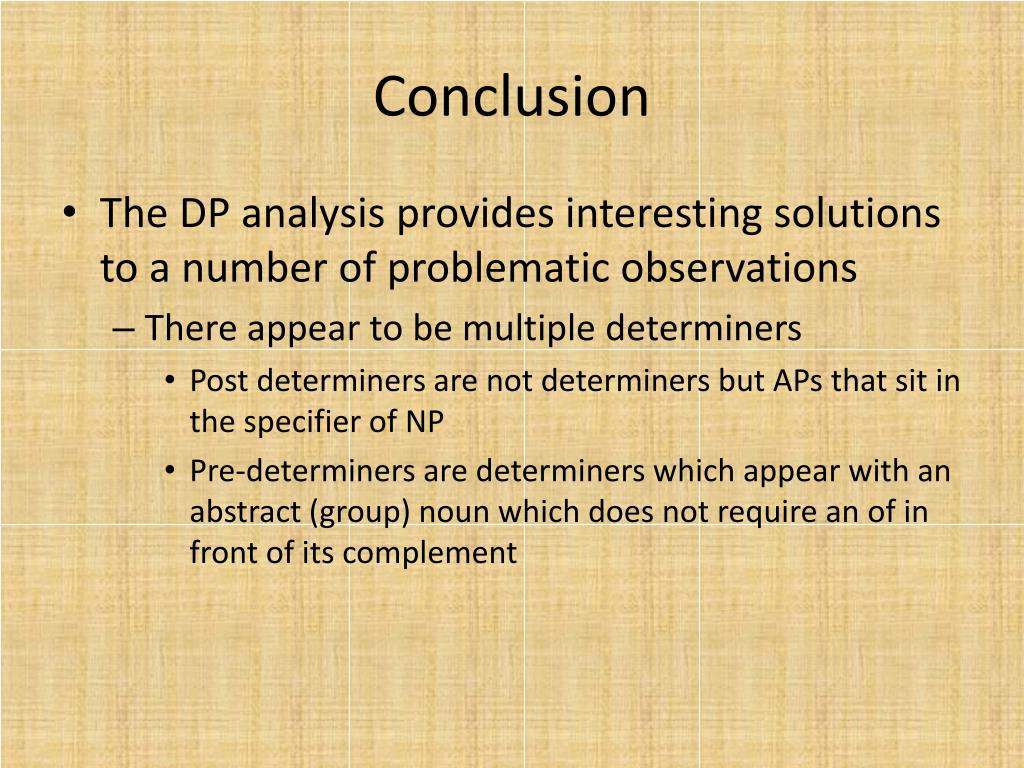 Conclusion

• The DP analysis provides interesting solutions to a number of problematic observations

– There appear to be multiple determiners

• Post determiners are not determiners but APs that sit in the specifier of NP

• Pre-determiners are determiners which appear with an abstract (group) noun which does not require an of in front of its complement